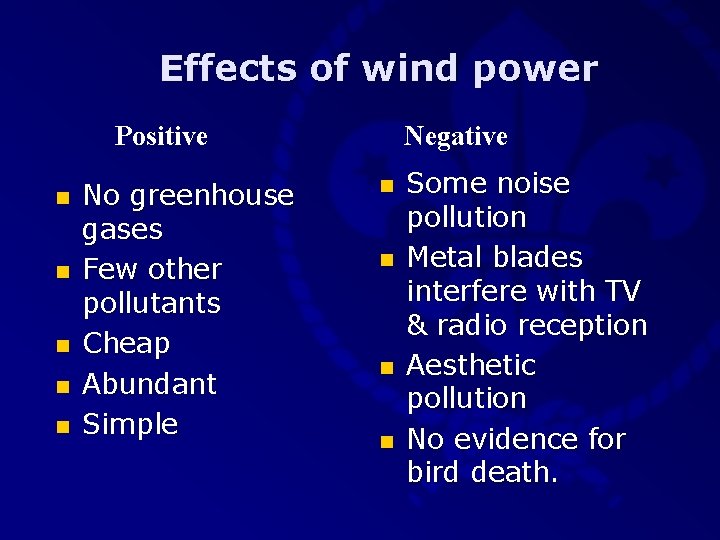 Effects of wind power

Positive

- No greenhouse gases
- Few other pollutants
- Cheap
- Abundant
- Simple

Negative

- Some noise pollution
- Metal blades interfere with TV & radio reception
- Aesthetic pollution
- No evidence for bird death.